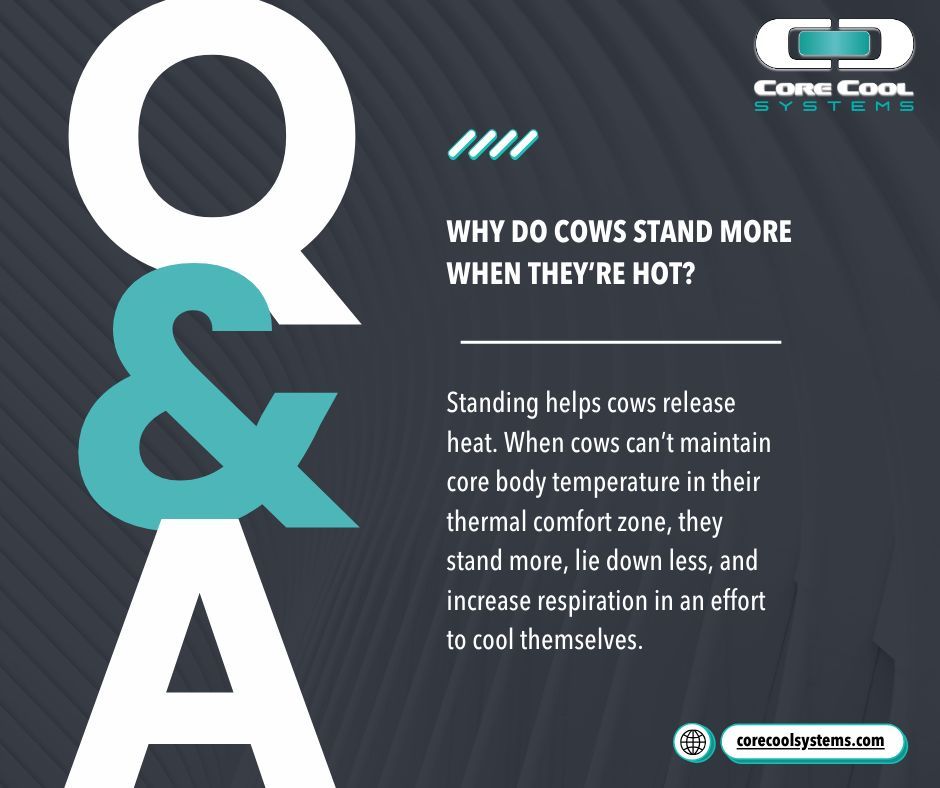 Q&A

CORE COOL SYSTEMS

WHY DO COWS STAND MORE WHEN THEY'RE HOT?

Standing helps cows release heat. When cows can't maintain core body temperature in their thermal comfort zone, they stand more, lie down less, and increase respiration in an effort to cool themselves.

corecoolsystems.com